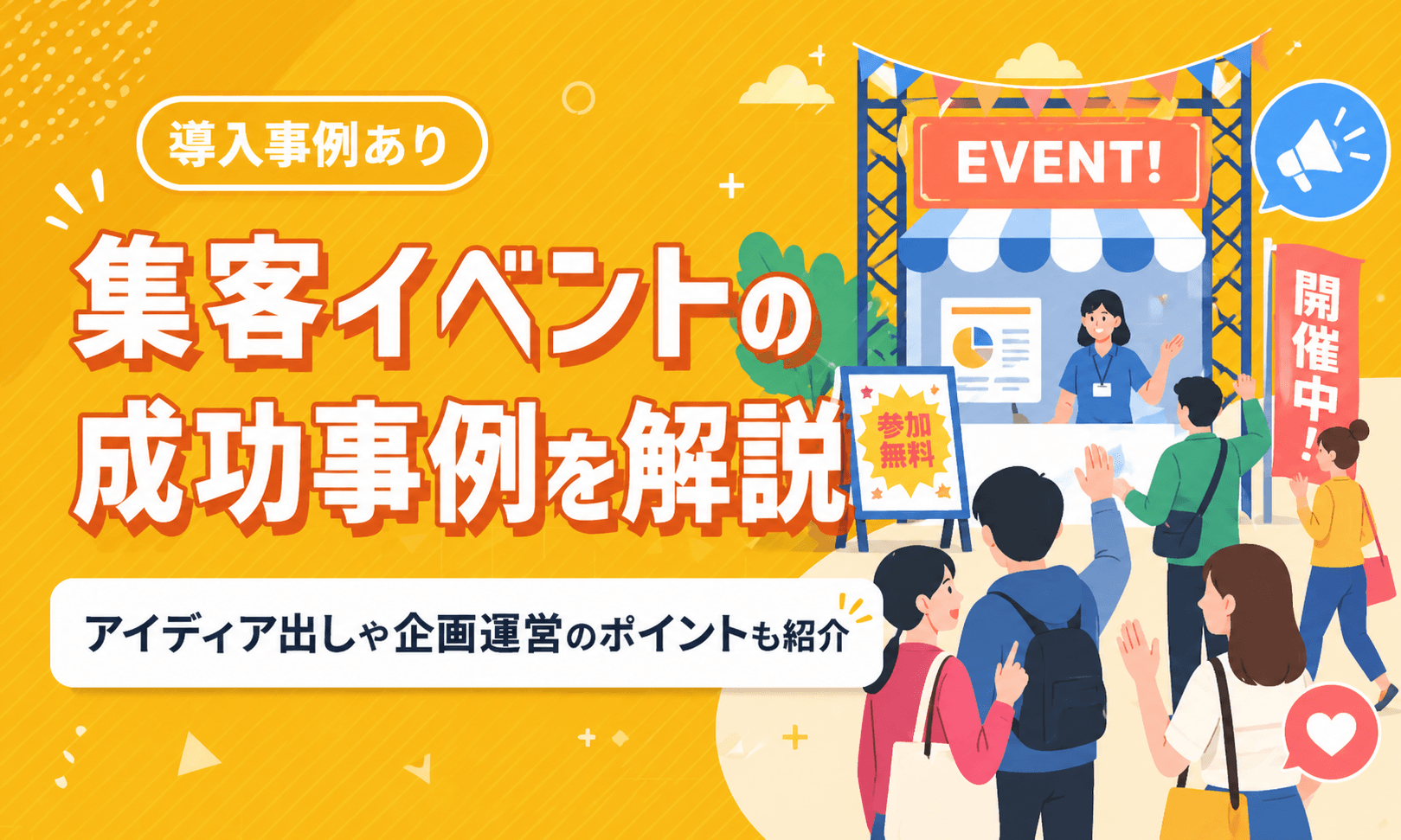 導入事例あり

集客イベントの成功事例を解説

アイディア出しや企画運営のポイントも紹介

EVENT!

参加無料

開催中!